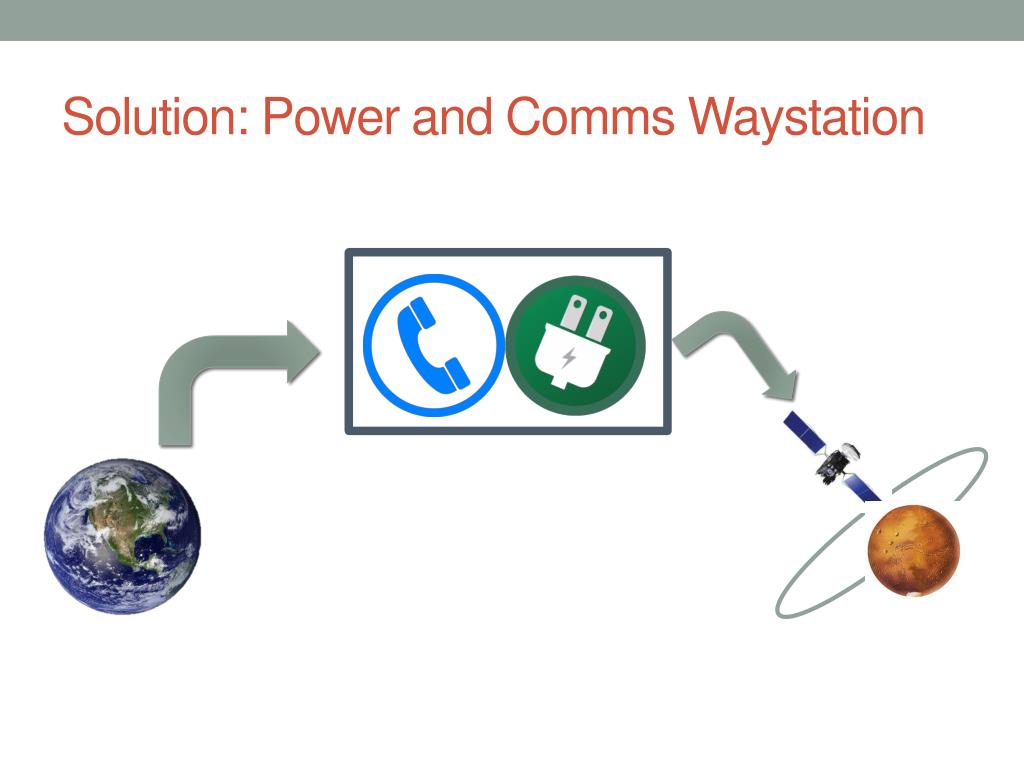 Solution: Power and Comms Waystation